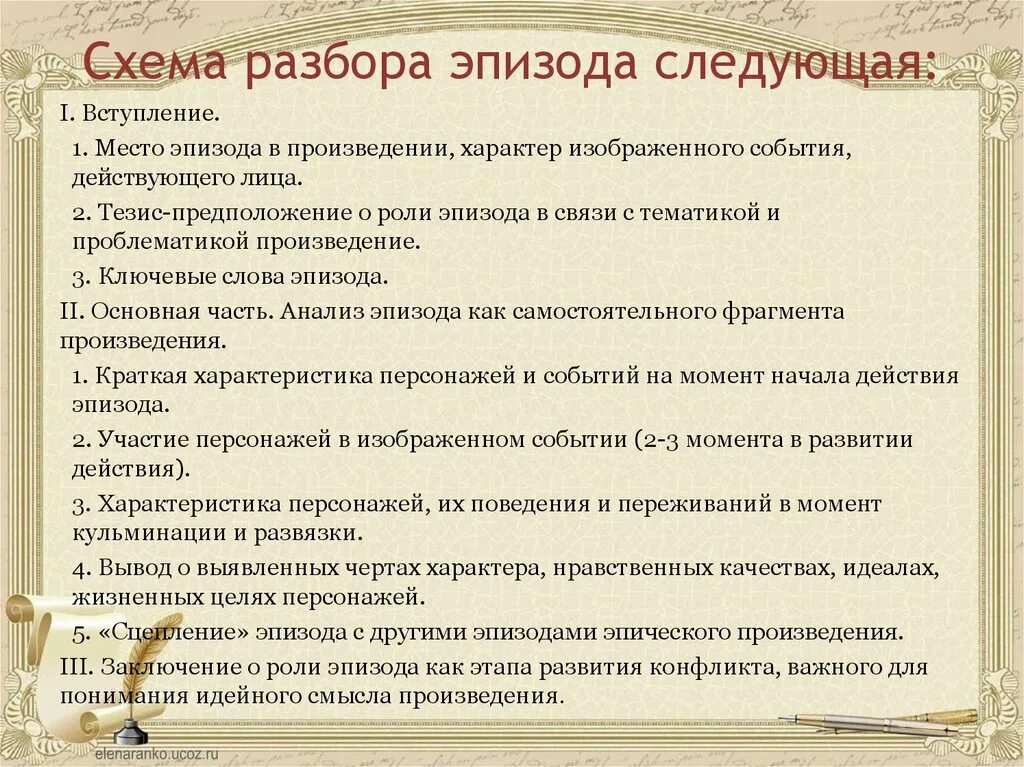 Схема разбора эпизода следующая:

I. Вступление.

1. Место эпизода в произведении, характер изображенного события, действующего лица.

2. Тезис-предположение о роли эпизода в связи с тематикой и проблематикой произведение.

3. Ключевые слова эпизода.

II. Основная часть. Анализ эпизода как самостоятельного фрагмента произведения.

1. Краткая характеристика персонажей и событий на момент начала действия эпизода.

2. Участие персонажей в изображенном событии (2-3 момента в развитии действия).

3. Характеристика персонажей, их поведения и переживаний в момент кульминации и развязки.

4. Вывод о выявленных чертах характера, нравственных качествах, идеалах, жизненных целях персонажей.

5. «Сцепление» эпизода с другими эпизодами эпического произведения.

III. Заключение о роли эпизода как этапа развития конфликта, важного для понимания идейного смысла произведения.

elenaranko.ucoz.ru